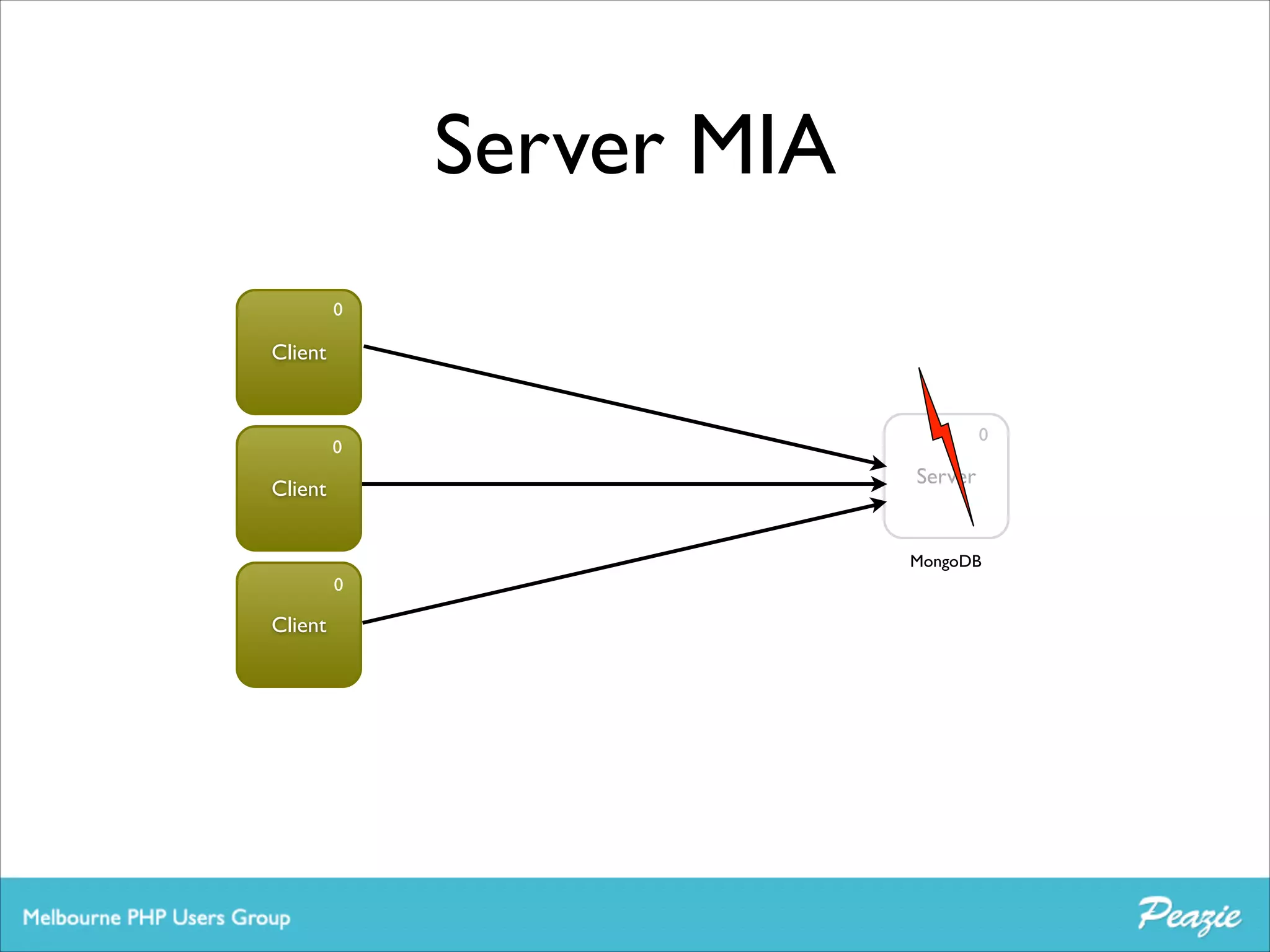 Server MIA

0
Client

0
Client

0
Client

0
Server
MongoDB

Melbourne PHP Users Group

Peazie